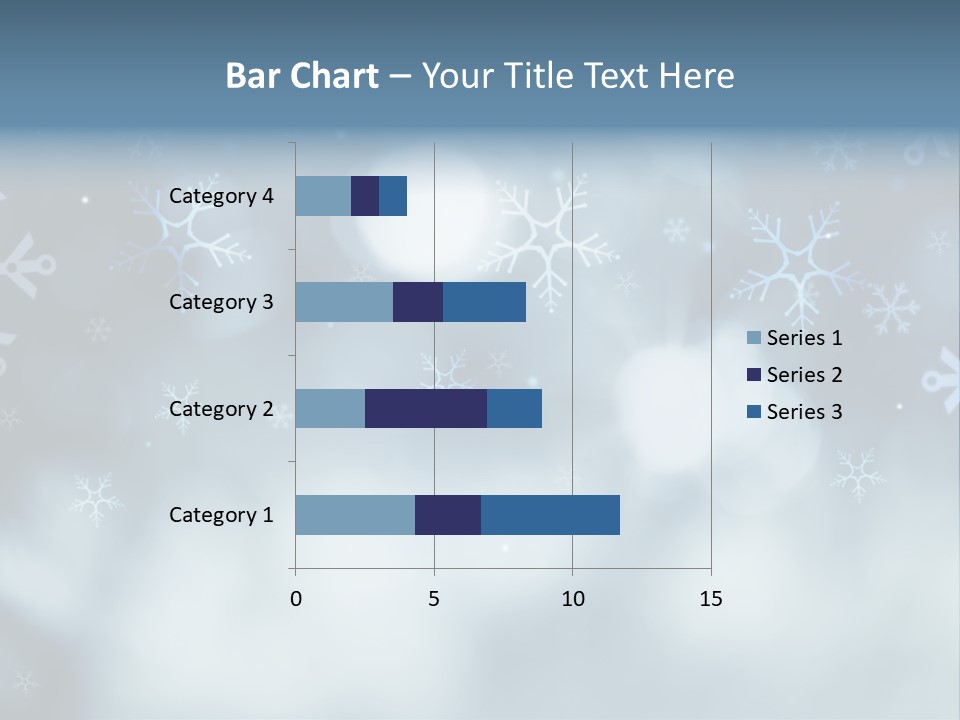 Bar Chart – Your Title Text Here

Category 4
Category 3
Category 2
Category 1

0
5
10
15

Series 1
Series 2
Series 3